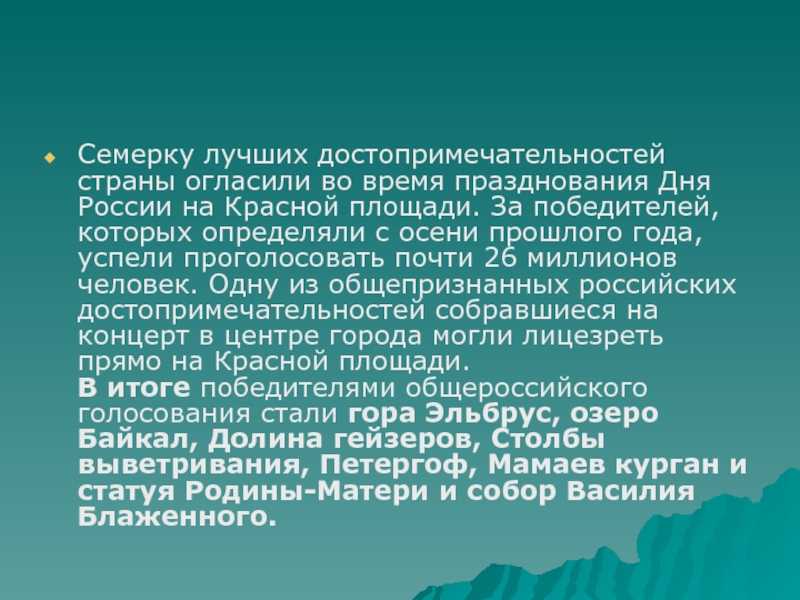 Семерку лучших достопримечательностей страны огласили во время празднования Дня России на Красной площади. За победителей, которых определяли с осени прошлого года, успели проголосовать почти 26 миллионов человек. Одну из общепризнанных российских достопримечательностей собравшиеся на концерт в центре города могли лицезреть прямо на Красной площади.
В итоге победителями общероссийского голосования стали гора Эльбрус, озеро Байкал, Долина гейзеров, Столбы выветривания, Петергоф, Мамаев курган и статуя Родины-Матери и собор Василия Блаженного.